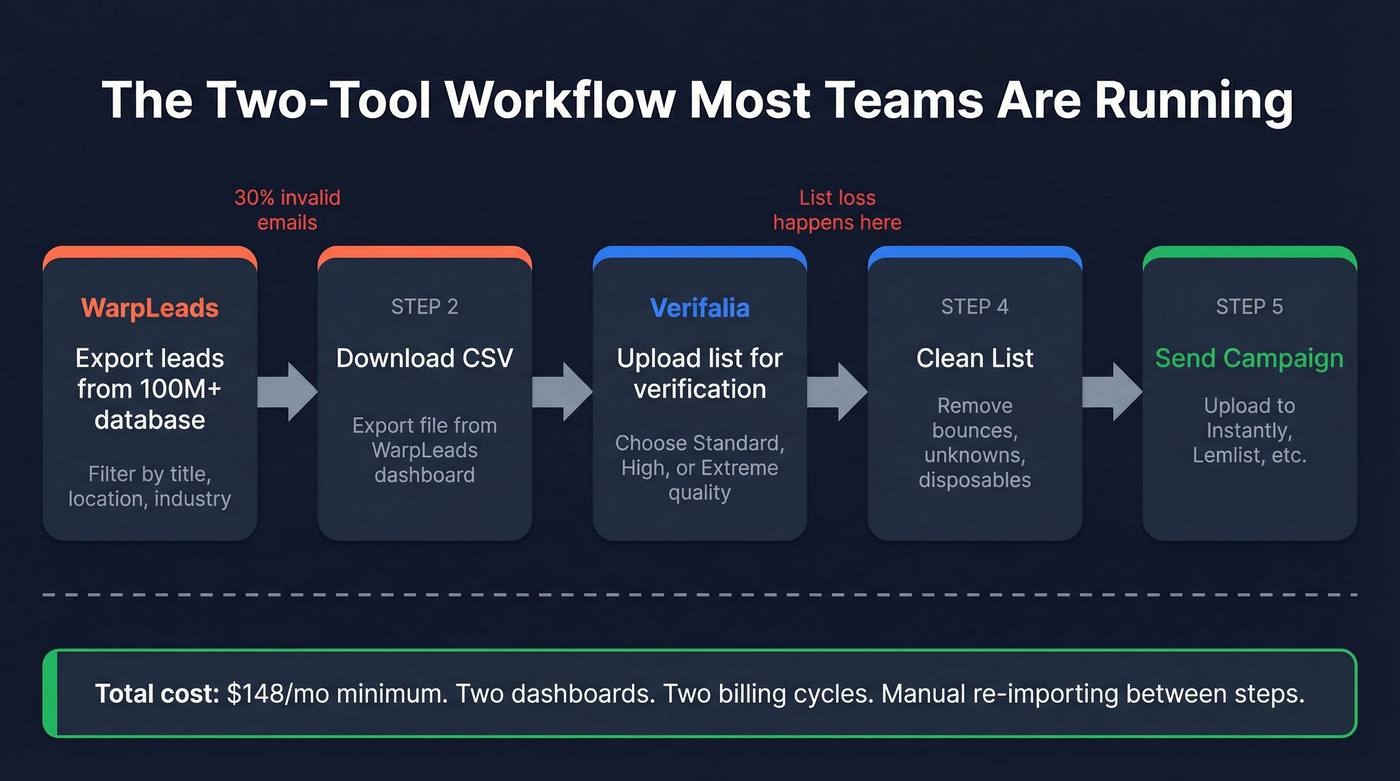 The Two-Tool Workflow Most Teams Are Running

30% invalid emails

List loss happens here

WarpLeads
Export leads from 100M+ database
Filter by title, location, industry

STEP 2
Download CSV
Export file from WarpLeads dashboard

Verifalia
Upload list for verification
Choose Standard, High, or Extreme quality

STEP 4
Clean List
Remove bounces, unknowns, disposables

STEP 5
Send Campaign
Upload to Instantly, Lemlist, etc.

Total cost: $148/mo minimum. Two dashboards. Two billing cycles. Manual re-importing between steps.